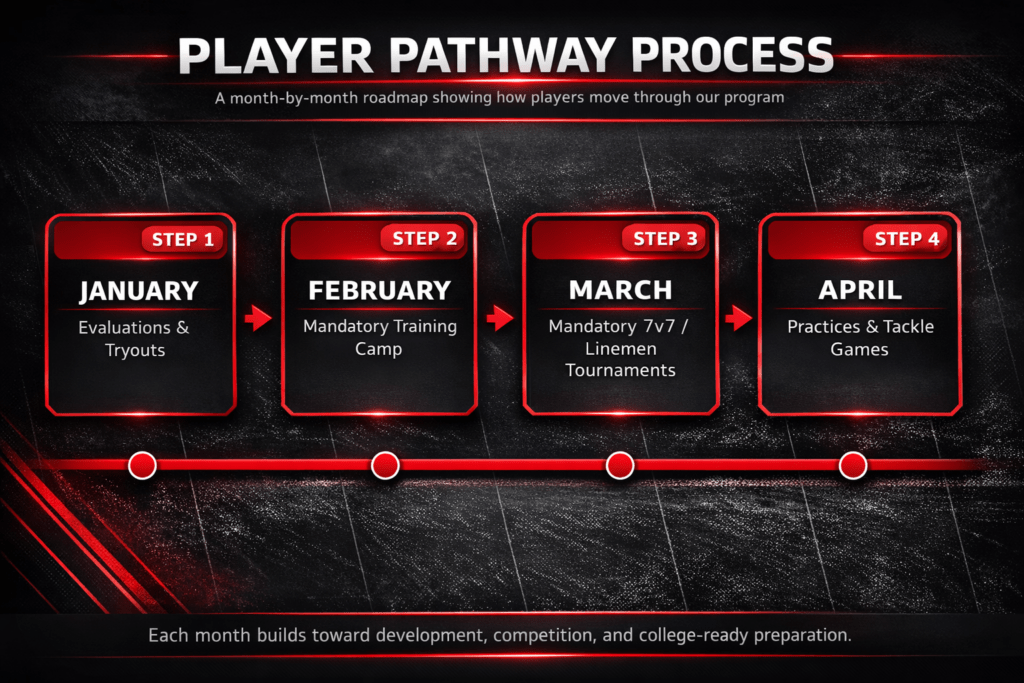 PLAYER PATHWAY PROCESS

A month-by-month roadmap showing how players move through our program

STEP 1
JANUARY
Evaluations & Tryouts

STEP 2
FEBRUARY
Mandatory Training Camp

STEP 3
MARCH
Mandatory 7v7 / Linemen Tournaments

STEP 4
APRIL
Practices & Tackle Games

Each month builds toward development, competition, and college-ready preparation.